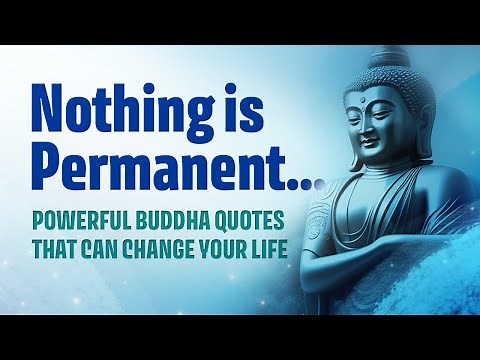 Nothing is Permanent...

POWERFUL BUDDHA QUOTES THAT CAN CHANGE YOUR LIFE